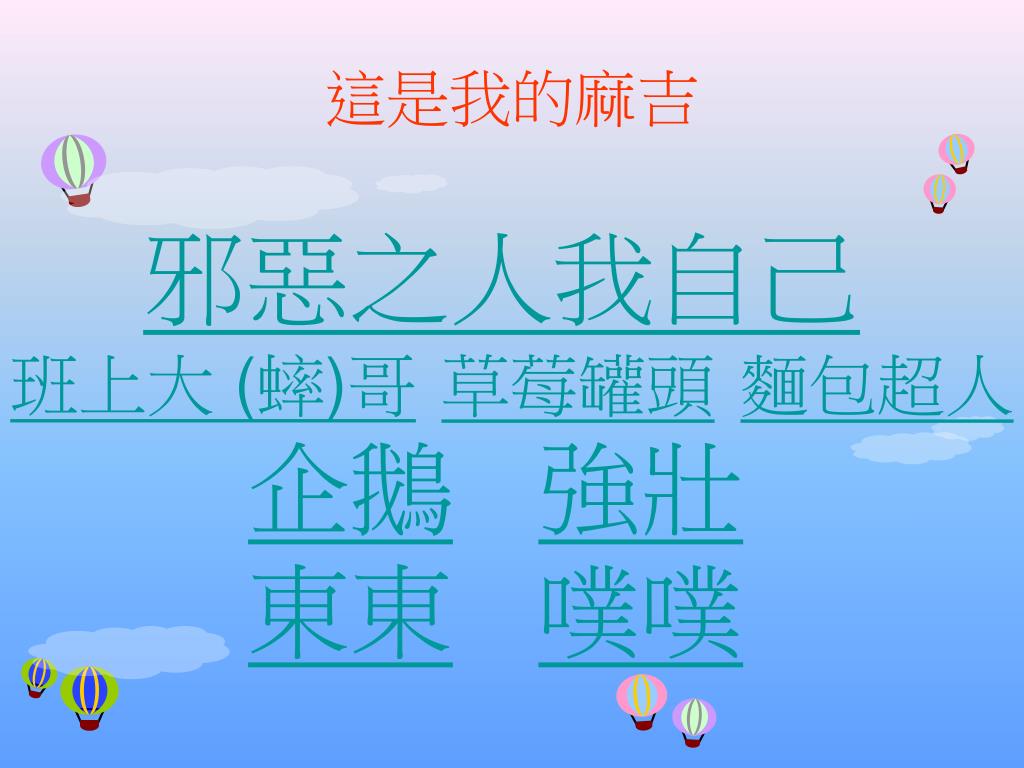 這是我的麻吉

邪惡之人我自己

班上大 (蟀)哥 草莓罐頭 麵包超人

企鵝 強壯

東東 噗噗